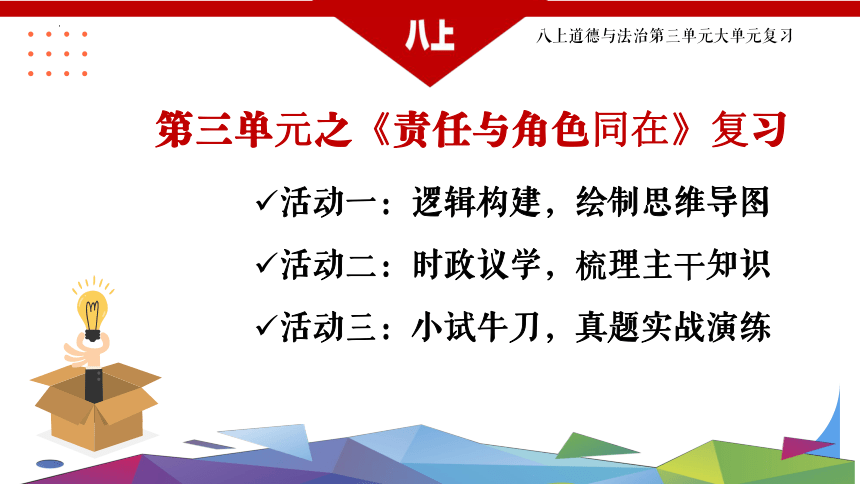 八上

八上道德与法治第三单元大单元复习

第三单元之《责任与角色同在》复习

✓活动一：逻辑构建，绘制思维导图

✓活动二：时政议学，梳理主干知识

✓活动三：小试牛刀，真题实战演练